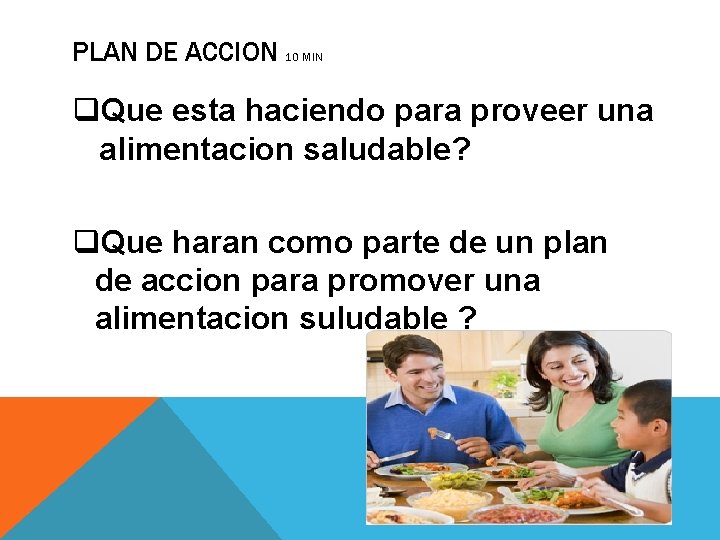 PLAN DE ACCION 10 MIN

❑Que esta haciendo para proveer una alimentacion saludable?

❑Que haran como parte de un plan de accion para promover una alimentacion suludable ?